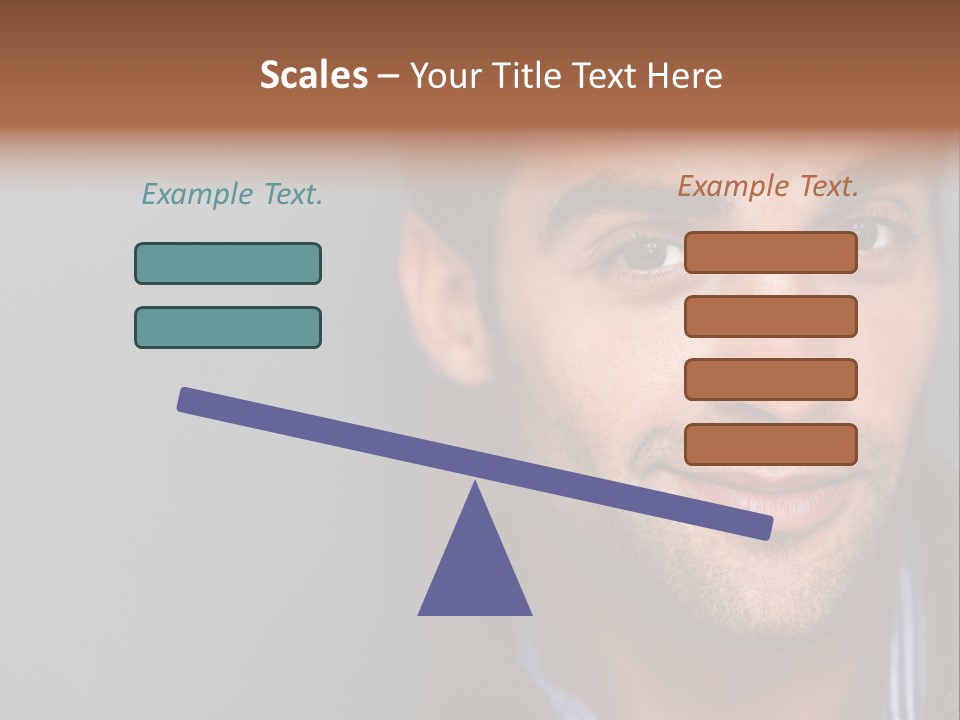 Scales – Your Title Text Here

Example Text.

Example Text.